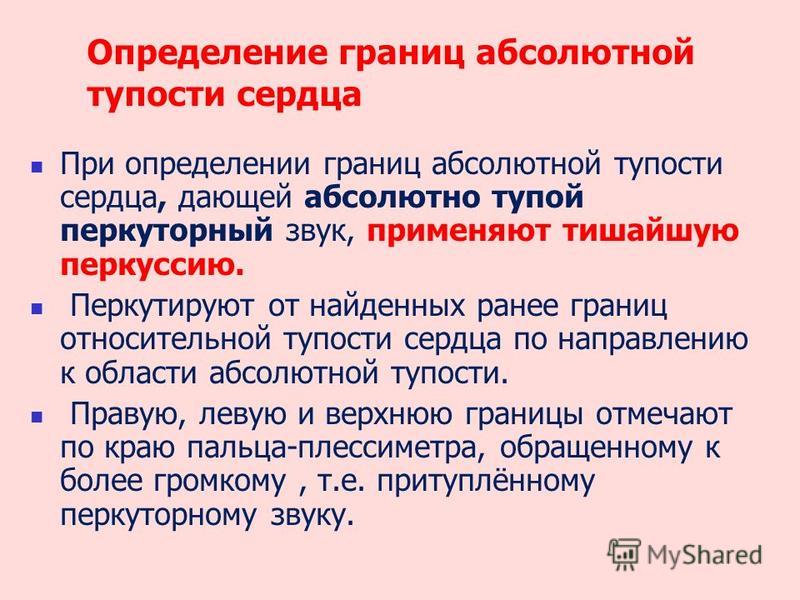 Определение границ абсолютной тупости сердца

При определении границ абсолютной тупости сердца, дающей абсолютно тупой перкуторный звук, применяют тишайшую перкуссию.

Перкутируют от найденных ранее границ относительной тупости сердца по направлению к области абсолютной тупости.

Правую, левую и верхнюю границы отмечают по краю пальца-плессиметра, обращенному к более громкому , т.е. притуплённому перкуторному звуку.

MyShared